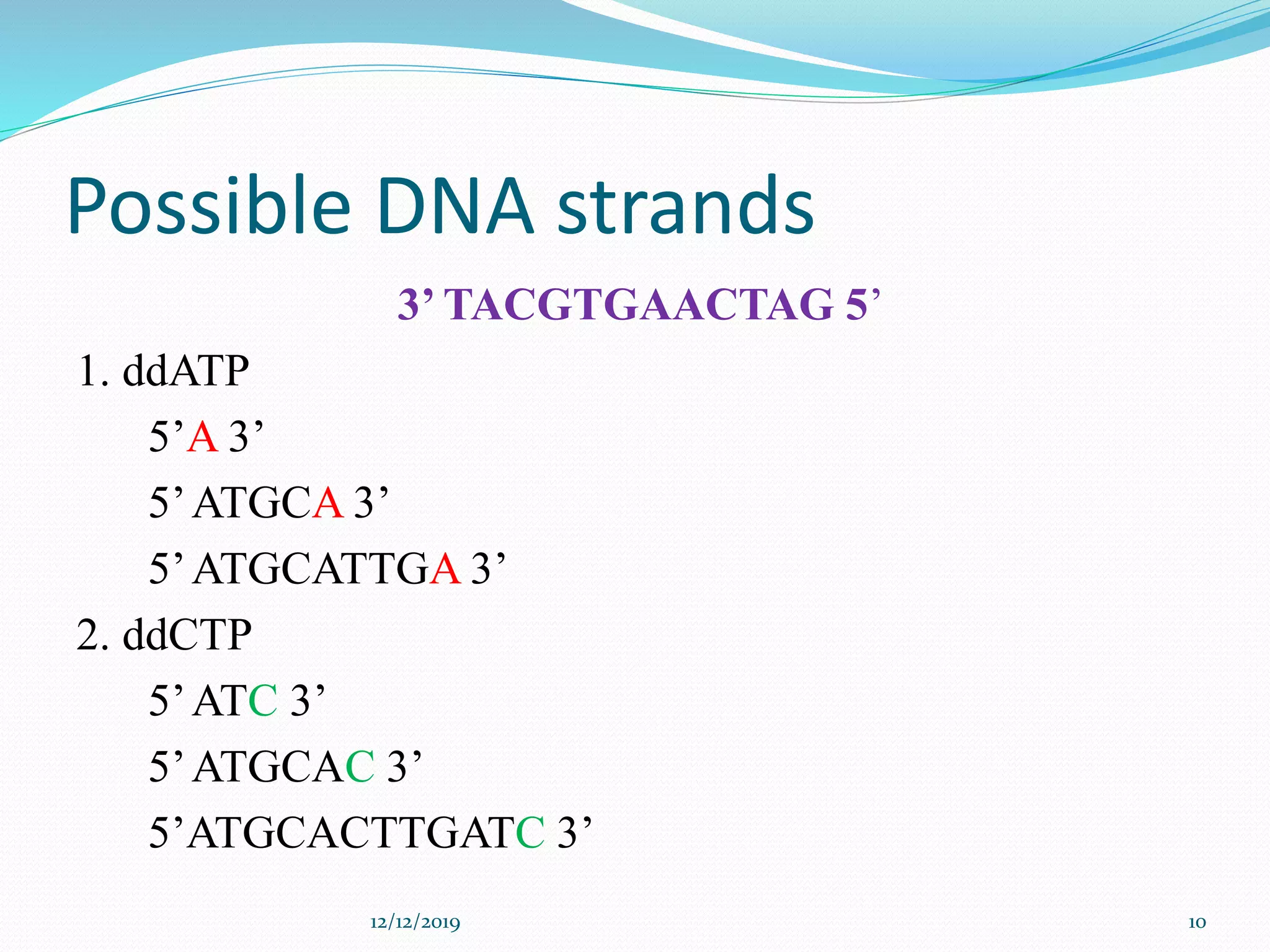 Possible DNA strands

3’ TACGTGAACTAG 5’

1. ddATP

5’A 3’

5’ ATGCA 3’

5’ ATGCATTGA 3’

2. ddCTP

5’ ATC 3’

5’ ATGCAC 3’

5’ATGCACTTGATC 3’

12/12/2019

10